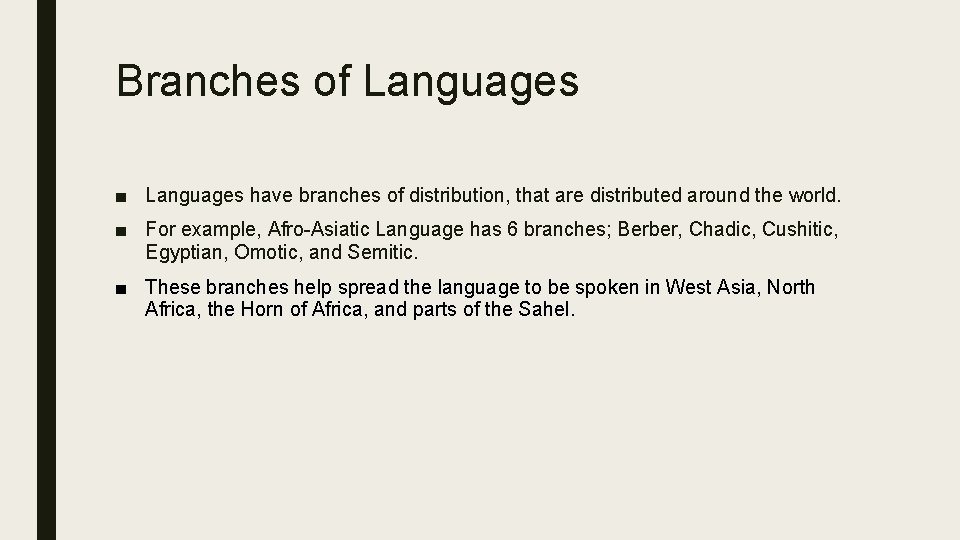 Branches of Languages

■ Languages have branches of distribution, that are distributed around the world.

■ For example, Afro-Asiatic Language has 6 branches; Berber, Chadic, Cushitic, Egyptian, Omotic, and Semitic.

■ These branches help spread the language to be spoken in West Asia, North Africa, the Horn of Africa, and parts of the Sahel.